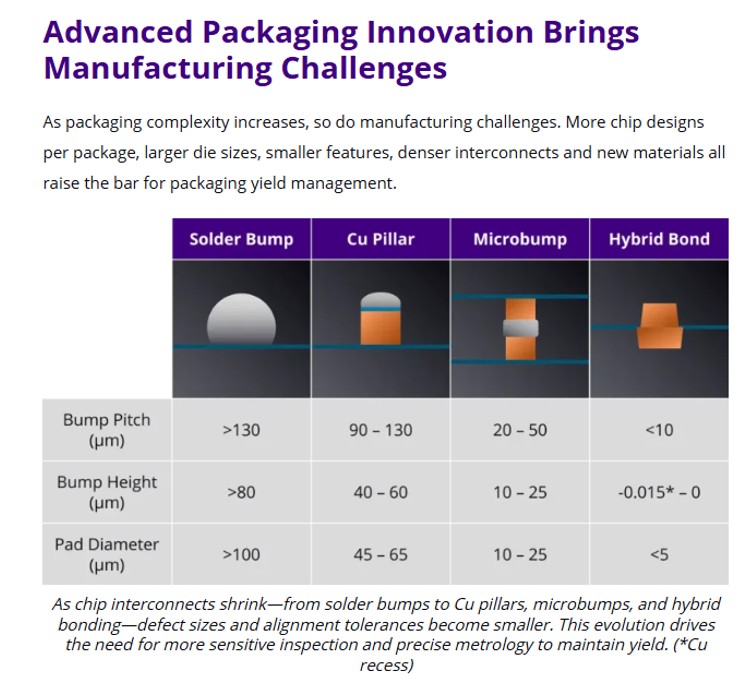 Advanced Packaging Innovation Brings Manufacturing Challenges

As packaging complexity increases, so do manufacturing challenges. More chip designs per package, larger die sizes, smaller features, denser interconnects and new materials all raise the bar for packaging yield management.

| | Solder Bump | Cu Pillar | Microbump | Hybrid Bond |
|---|---|---|---|---|
| Bump Pitch (µm) | >130 | 90 – 130 | 20 – 50 | <10 |
| Bump Height (µm) | >80 | 40 – 60 | 10 – 25 | -0.015* – 0 |
| Pad Diameter (µm) | >100 | 45 – 65 | 10 – 25 | <5 |

As chip interconnects shrink—from solder bumps to Cu pillars, microbumps, and hybrid bonding—defect sizes and alignment tolerances become smaller. This evolution drives the need for more sensitive inspection and precise metrology to maintain yield. (*Cu recess)